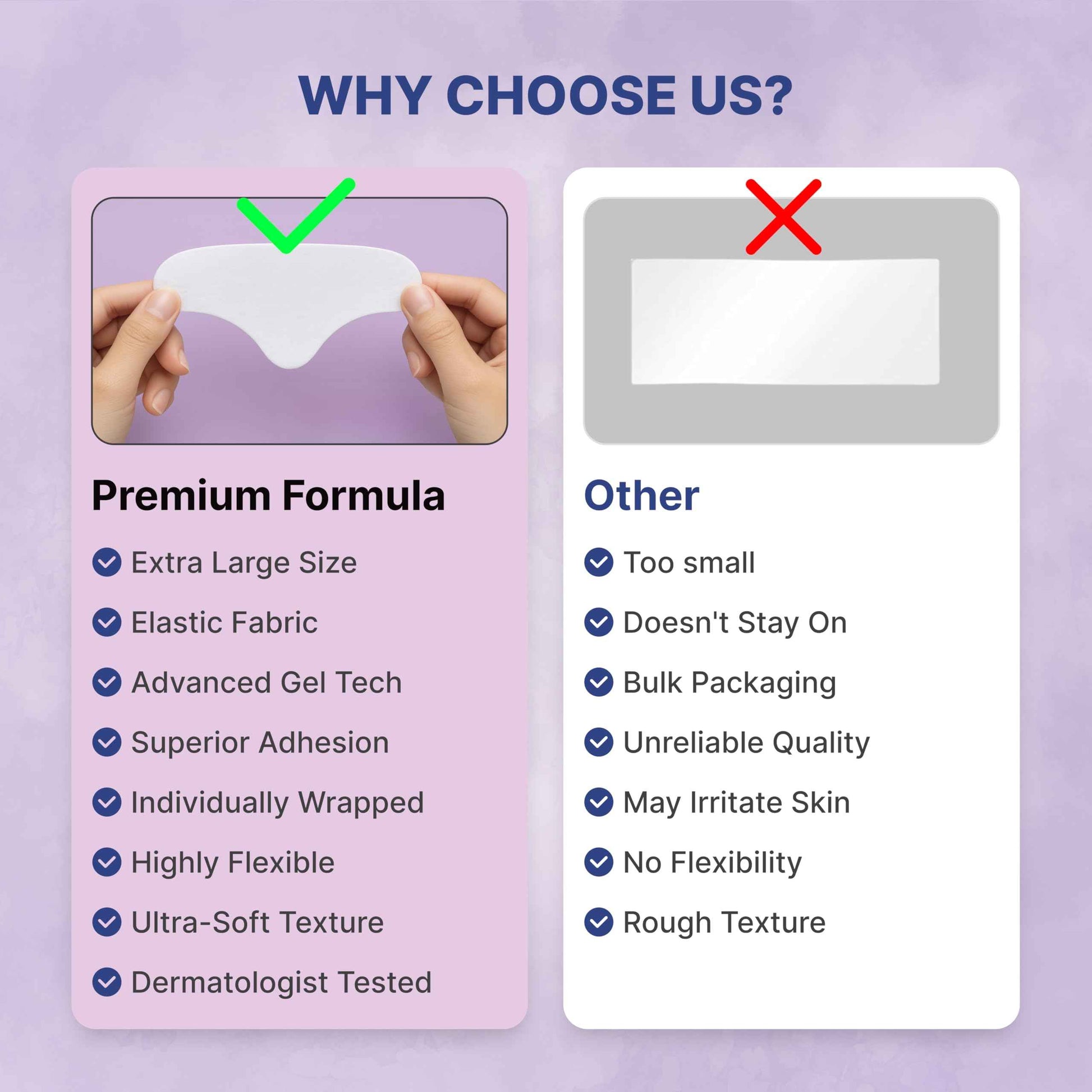 WHY CHOOSE US?

Premium Formula

Extra Large Size

Elastic Fabric

Advanced Gel Tech

Superior Adhesion

Individually Wrapped

Highly Flexible

Ultra-Soft Texture

Dermatologist Tested

Other

Too small

Doesn't Stay On

Bulk Packaging

Unreliable Quality

May Irritate Skin

No Flexibility

Rough Texture